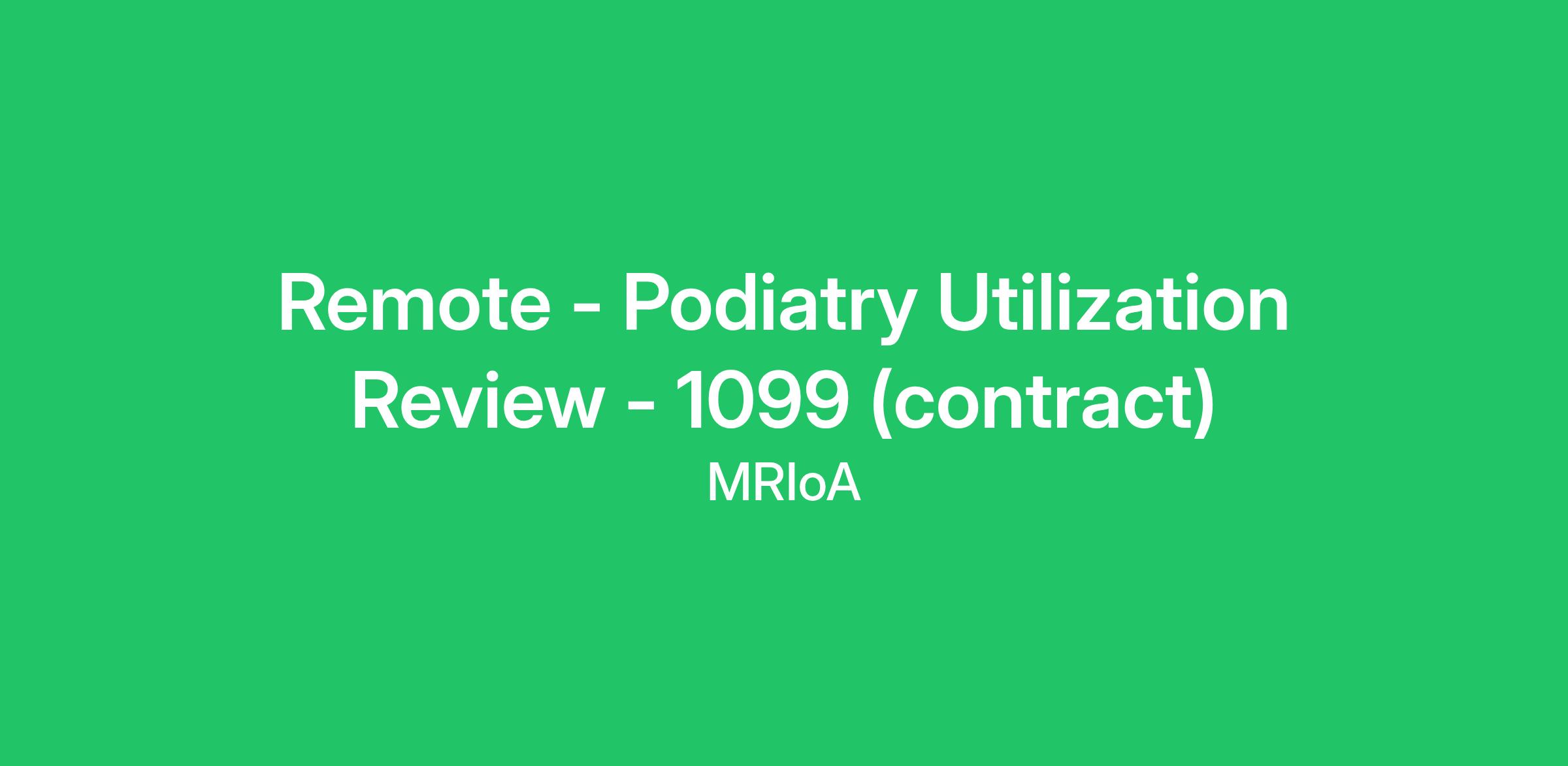 Remote - Podiatry Utilization Review - 1099 (contract)

MRIoA